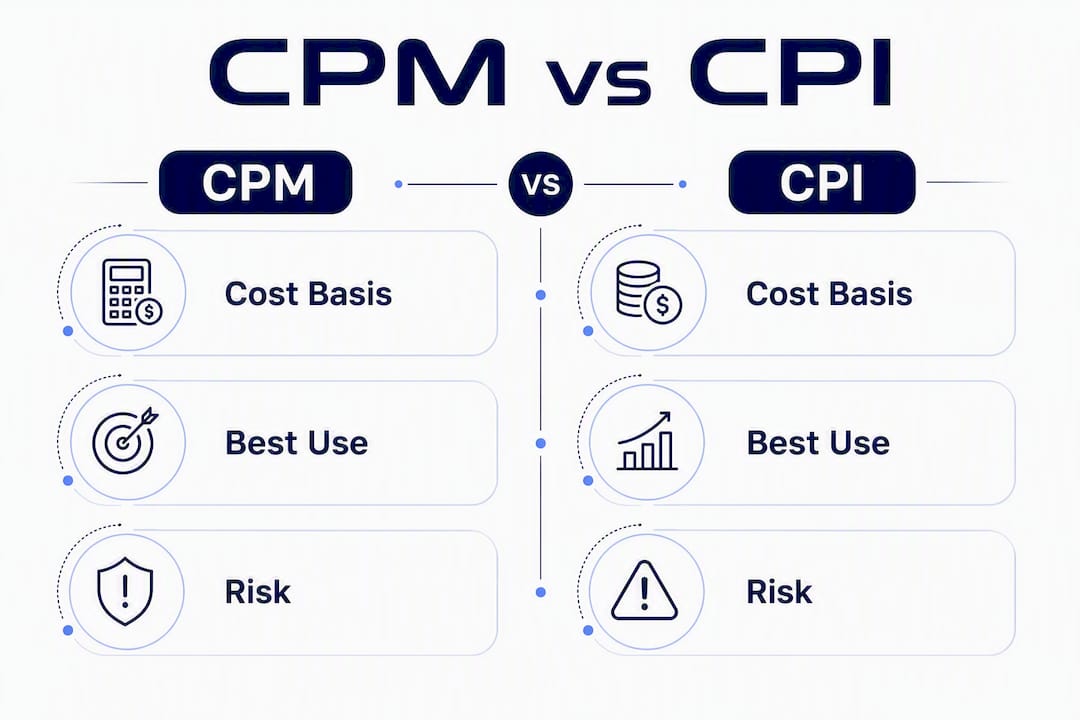 CPM vs CPI

CPM

vs

CPI

Cost Basis

Best Use

Risk

Cost Basis

Best Use

Risk